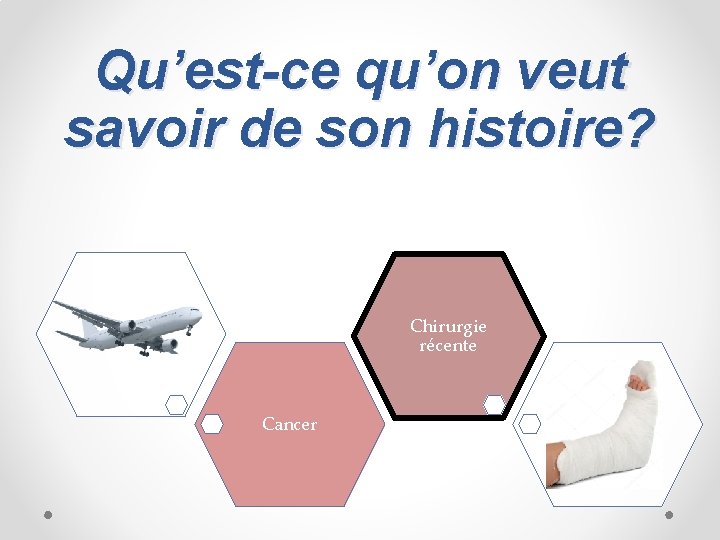 Qu’est-ce qu’on veut savoir de son histoire?

Cancer

Chirurgie récente